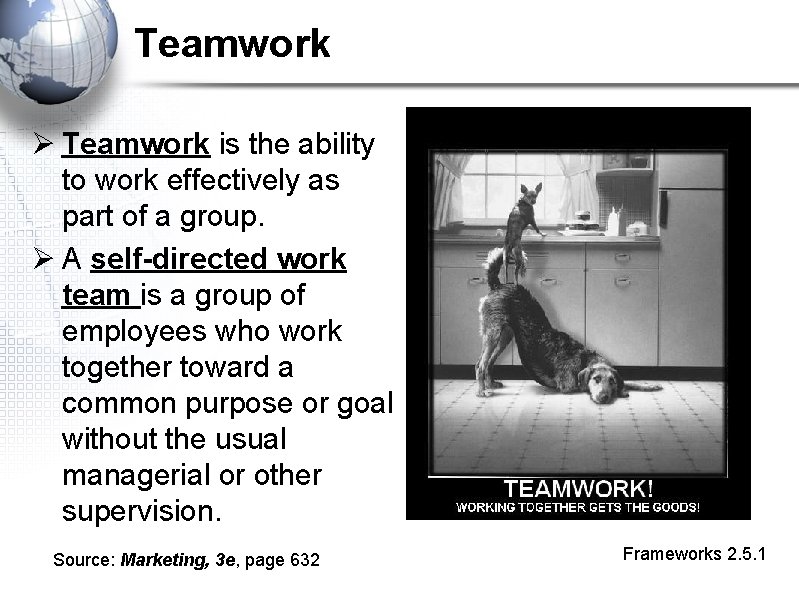 Teamwork

➢ Teamwork is the ability to work effectively as part of a group.

➢ A self-directed work team is a group of employees who work together toward a common purpose or goal without the usual managerial or other supervision.

TEAMWORK!
WORKING TOGETHER GETS THE GOODS!

Source: Marketing, 3e, page 632

Frameworks 2.5.1